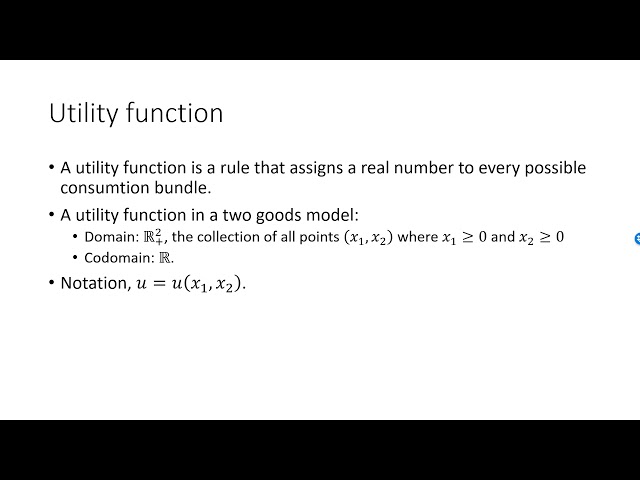 Utility function

• A utility function is a rule that assigns a real number to every possible consumtion bundle.

• A utility function in a two goods model:
  • Domain: $\mathbb{R}^2_+$, the collection of all points $(x_1, x_2)$ where $x_1 \geq 0$ and $x_2 \geq 0$
  • Codomain: $\mathbb{R}$.

• Notation, $u = u(x_1, x_2)$.